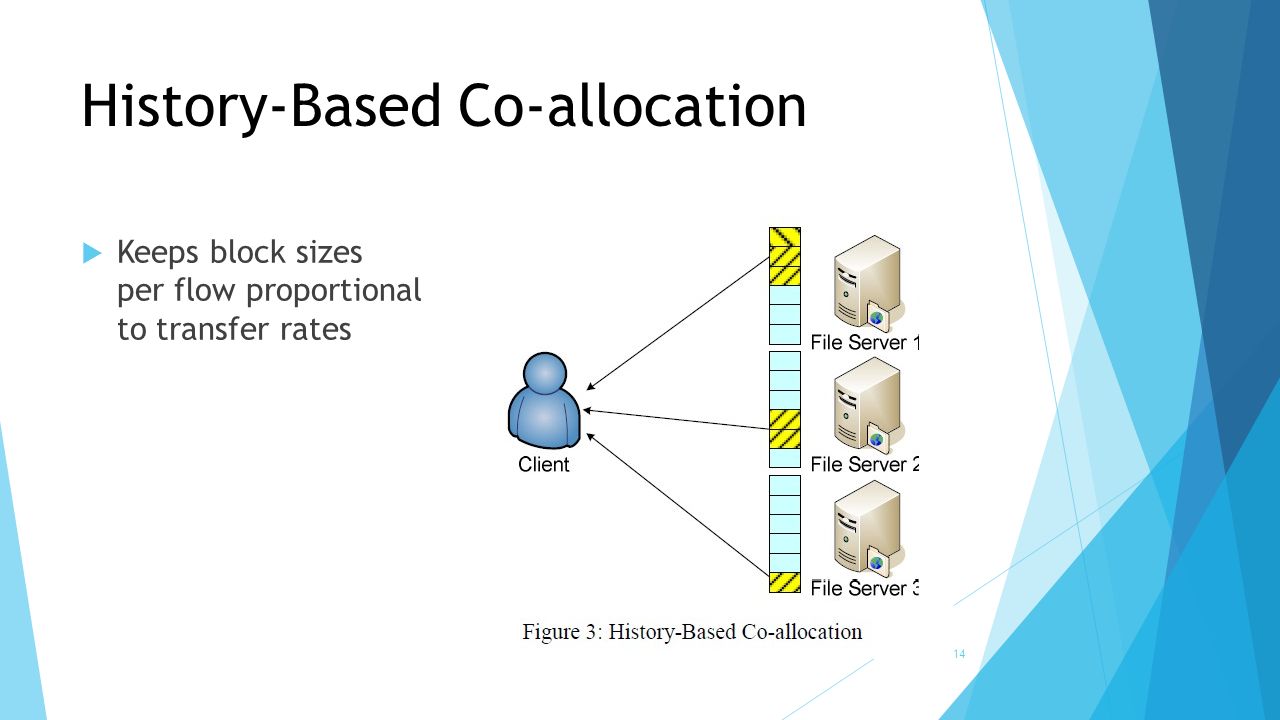 History-Based Co-allocation

Keeps block sizes per flow proportional to transfer rates

Client

File Server 1

File Server 2

File Server 3

Figure 3: History-Based Co-allocation

14